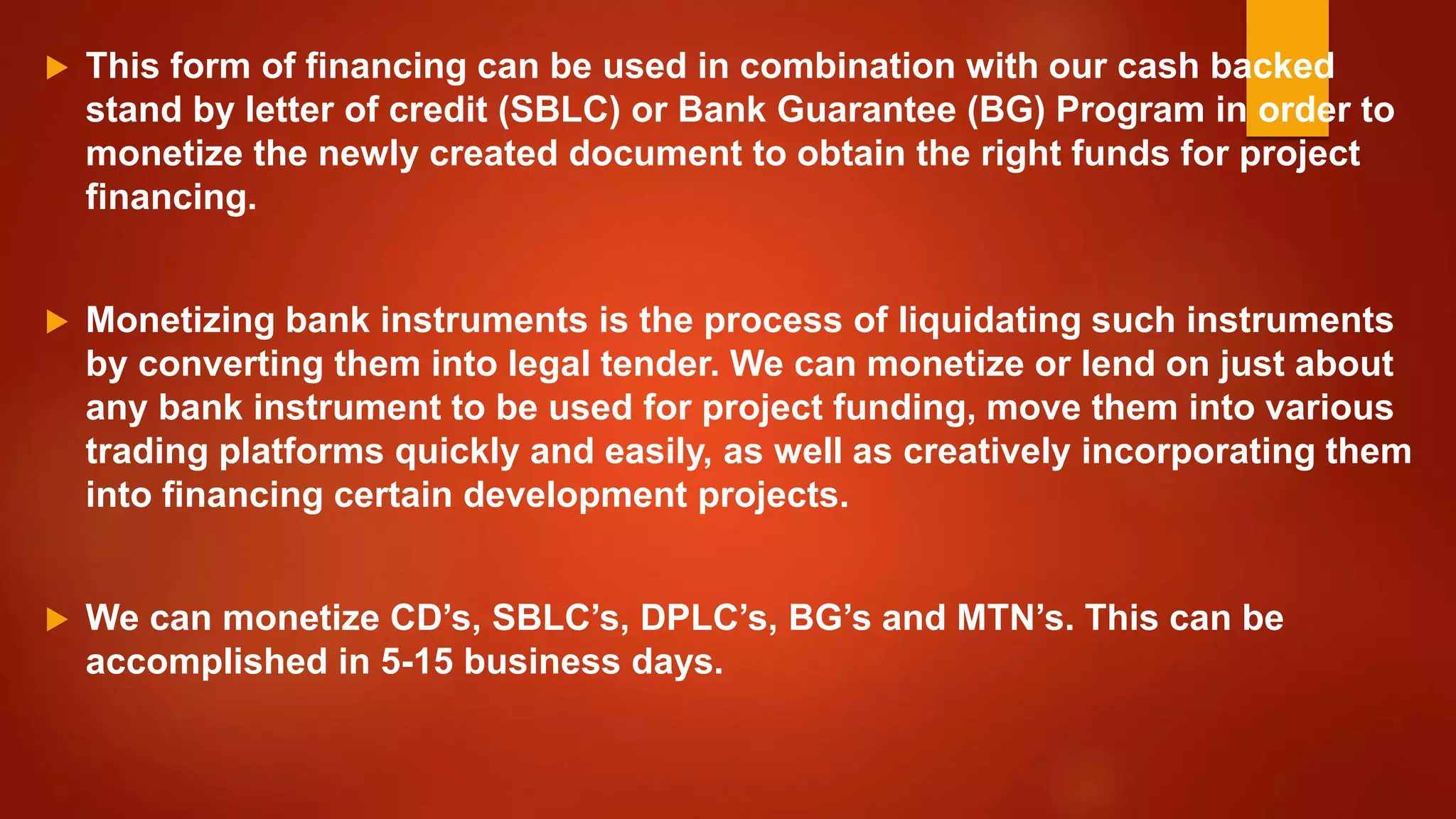 This form of financing can be used in combination with our cash backed stand by letter of credit (SBLC) or Bank Guarantee (BG) Program in order to monetize the newly created document to obtain the right funds for project financing.

Monetizing bank instruments is the process of liquidating such instruments by converting them into legal tender. We can monetize or lend on just about any bank instrument to be used for project funding, move them into various trading platforms quickly and easily, as well as creatively incorporating them into financing certain development projects.

We can monetize CD’s, SBLC’s, DPLC’s, BG’s and MTN’s. This can be accomplished in 5-15 business days.